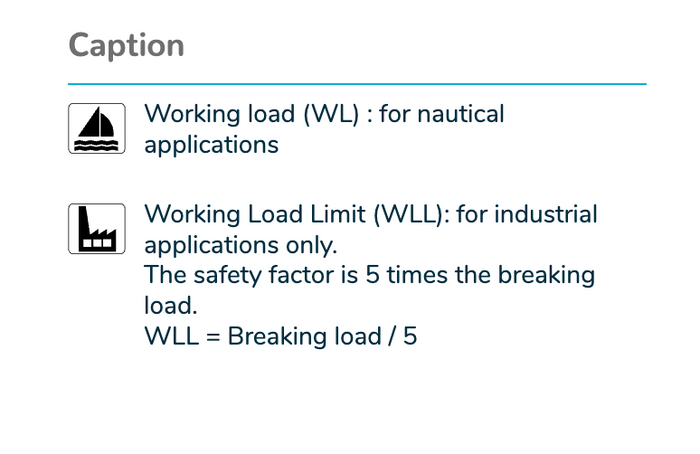 Caption

Working load (WL) : for nautical applications

Working Load Limit (WLL): for industrial applications only.
The safety factor is 5 times the breaking load.
WLL = Breaking load / 5